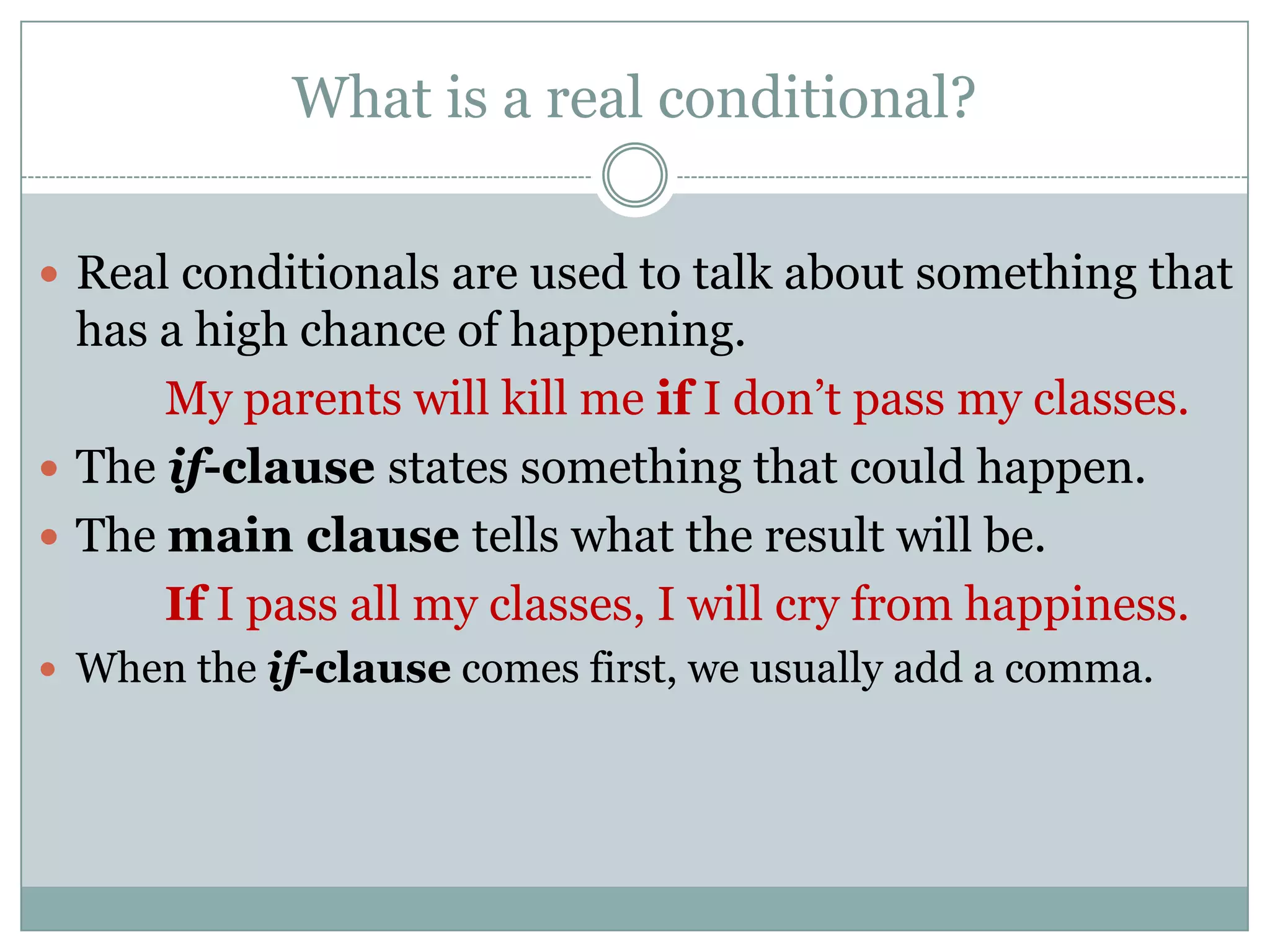 What is a real conditional?

Real conditionals are used to talk about something that has a high chance of happening.

My parents will kill me if I don’t pass my classes.

The if-clause states something that could happen.

The main clause tells what the result will be.

If I pass all my classes, I will cry from happiness.

When the if-clause comes first, we usually add a comma.